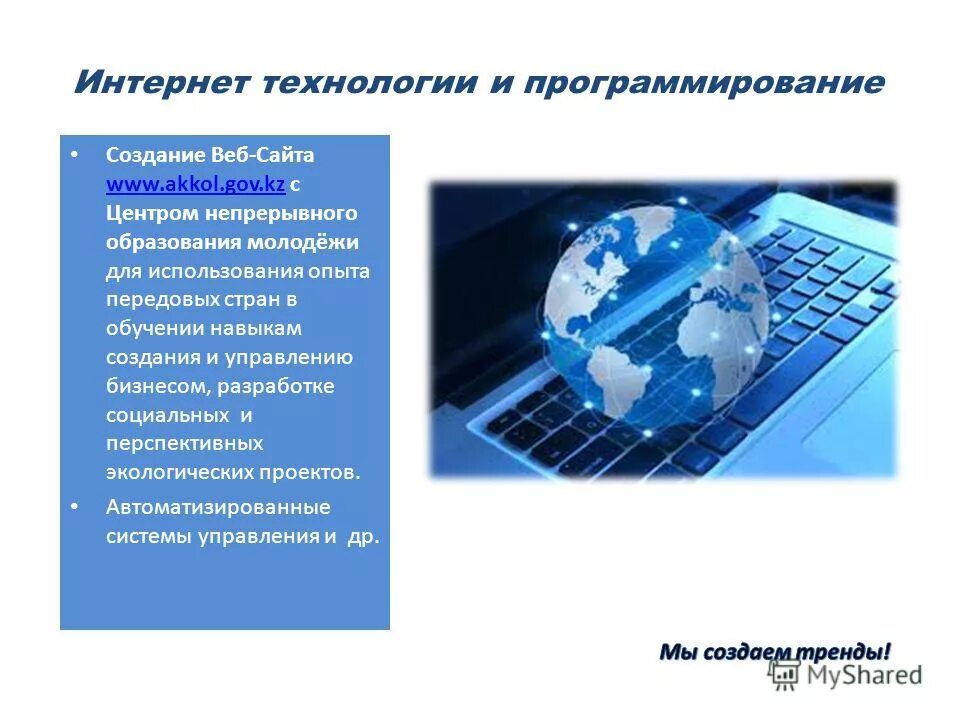 Интернет технологии и программирование

• Создание Веб-Сайта www.akkol.gov.kz с Центром непрерывного образования молодёжи для использования опыта передовых стран в обучении навыкам создания и управлению бизнесом, разработке социальных и перспективных экологических проектов.

• Автоматизированные системы управления и др.

Мы создаем тренды!

MyShared